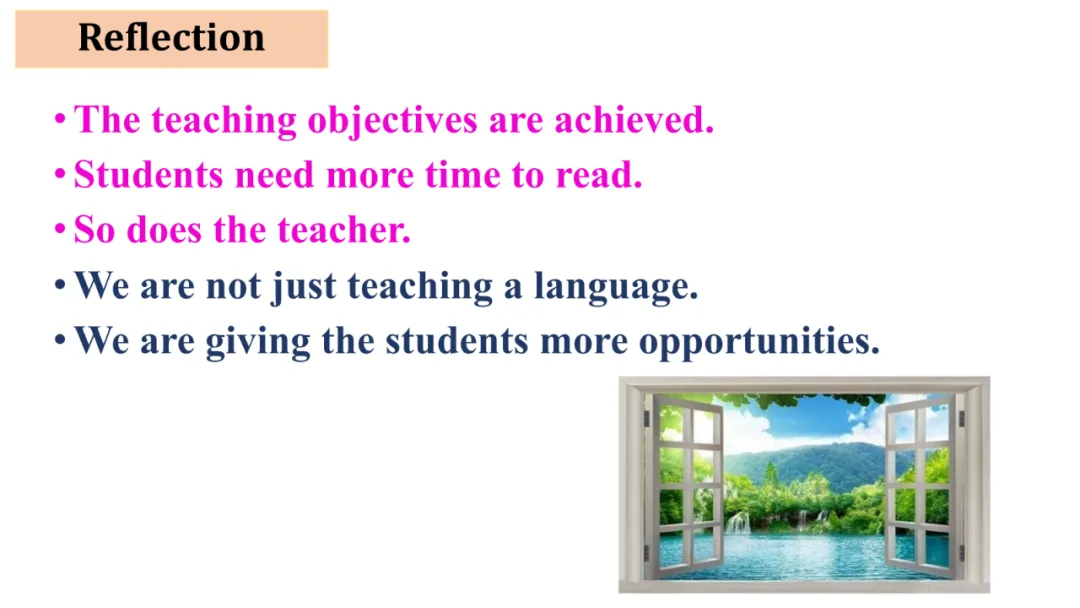 Reflection

• The teaching objectives are achieved.
• Students need more time to read.
• So does the teacher.
• We are not just teaching a language.
• We are giving the students more opportunities.